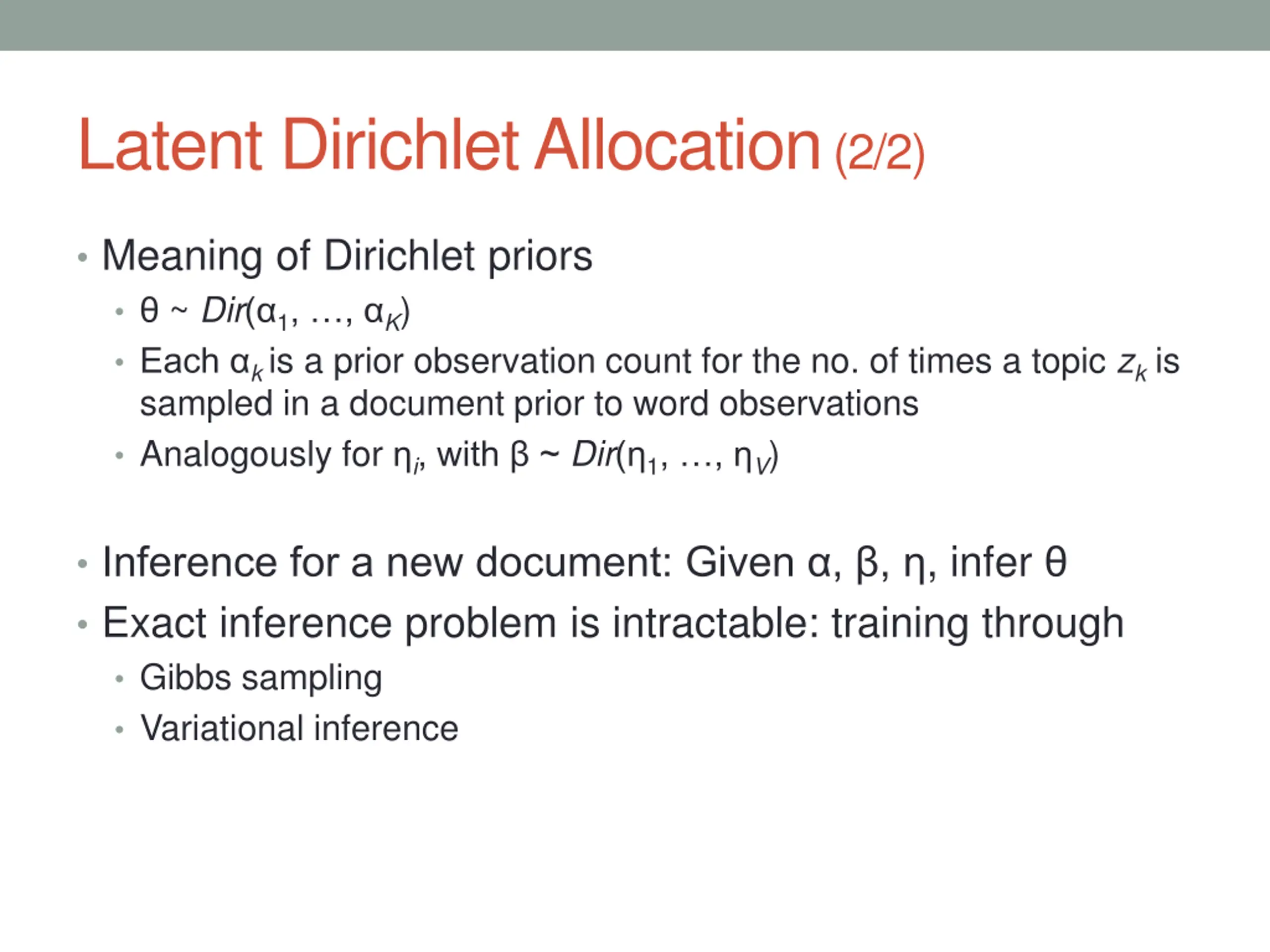 Latent Dirichlet Allocation (2/2)

• Meaning of Dirichlet priors
 • $\theta \sim Dir(\alpha_1, \ldots, \alpha_K)$
 • Each $\alpha_k$ is a prior observation count for the no. of times a topic $z_k$ is sampled in a document prior to word observations
 • Analogously for $\eta_i$, with $\beta \sim Dir(\eta_1, \ldots, \eta_V)$

• Inference for a new document: Given α, β, η, infer θ
• Exact inference problem is intractable: training through
 • Gibbs sampling
 • Variational inference